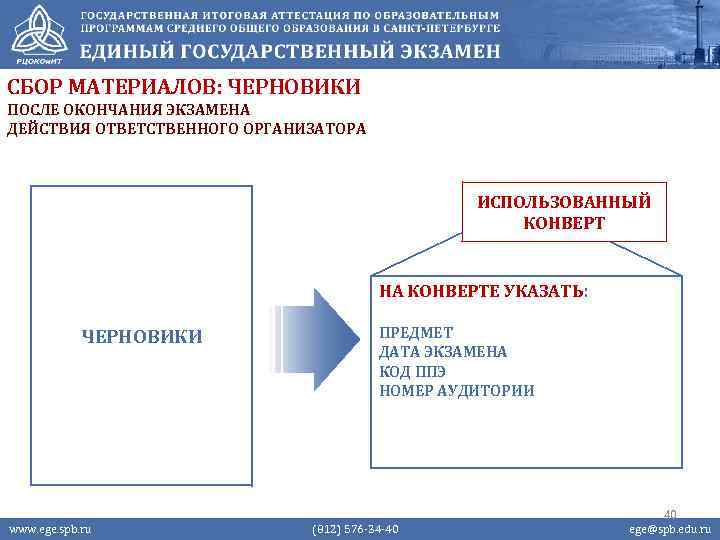 РЦОКОиИТ

ГОСУДАРСТВЕННАЯ ИТОГОВАЯ АТТЕСТАЦИЯ ПО ОБРАЗОВАТЕЛЬНЫМ ПРОГРАММАМ СРЕДНЕГО ОБЩЕГО ОБРАЗОВАНИЯ В САНКТ-ПЕТЕРБУРГЕ

ЕДИНЫЙ ГОСУДАРСТВЕННЫЙ ЭКЗАМЕН

СБОР МАТЕРИАЛОВ: ЧЕРНОВИКИ

ПОСЛЕ ОКОНЧАНИЯ ЭКЗАМЕНА
ДЕЙСТВИЯ ОТВЕТСТВЕННОГО ОРГАНИЗАТОРА

ЧЕРНОВИКИ

ИСПОЛЬЗОВАННЫЙ КОНВЕРТ

НА КОНВЕРТЕ УКАЗАТЬ:

ПРЕДМЕТ
ДАТА ЭКЗАМЕНА
КОД ППЭ
НОМЕР АУДИТОРИИ

40

www.ege.spb.ru (812) 576-34-40 ege@spb.edu.ru